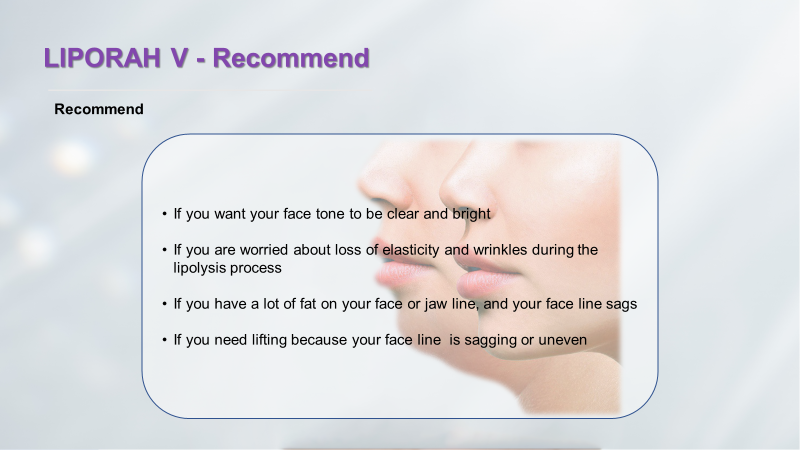 LIPORAH V - Recommend

Recommend

• If you want your face tone to be clear and bright

• If you are worried about loss of elasticity and wrinkles during the lipolysis process

• If you have a lot of fat on your face or jaw line, and your face line sags

• If you need lifting because your face line is sagging or uneven